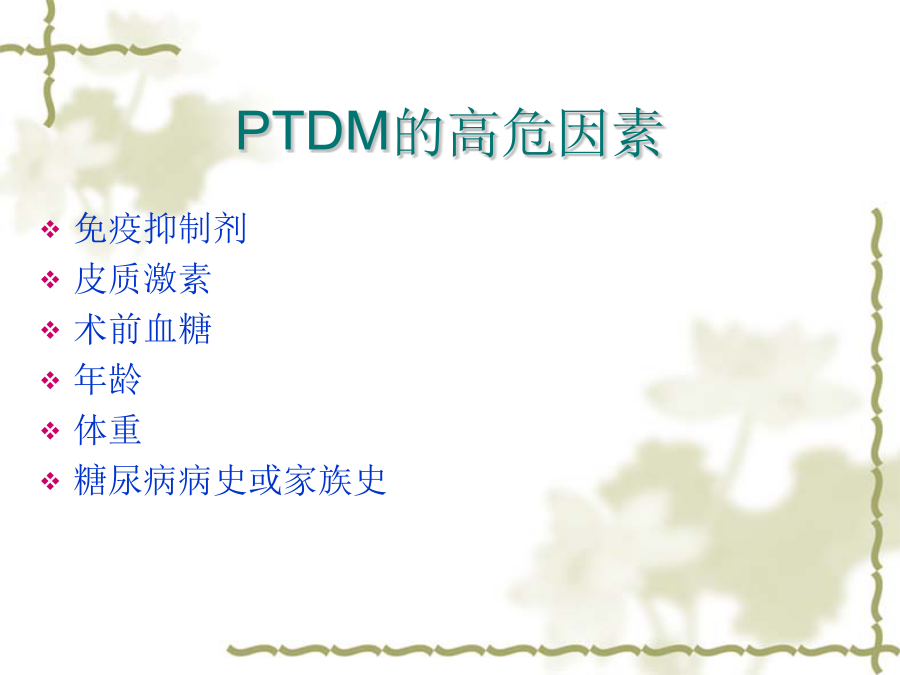 PTDM的高危因素

❖ 免疫抑制剂
❖ 皮质激素
❖ 术前血糖
❖ 年龄
❖ 体重
❖ 糖尿病病史或家族史